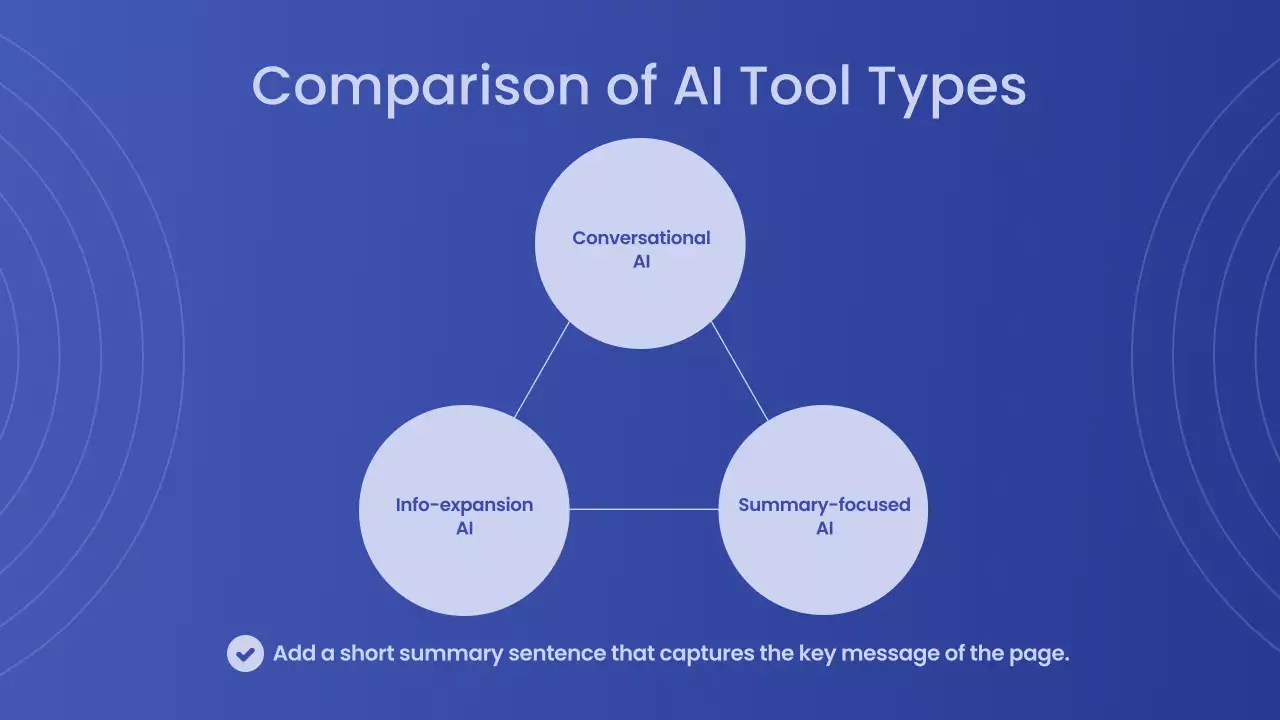 Comparison of AI Tool Types

Conversational AI

Info-expansion AI

Summary-focused AI

Add a short summary sentence that captures the key message of the page.